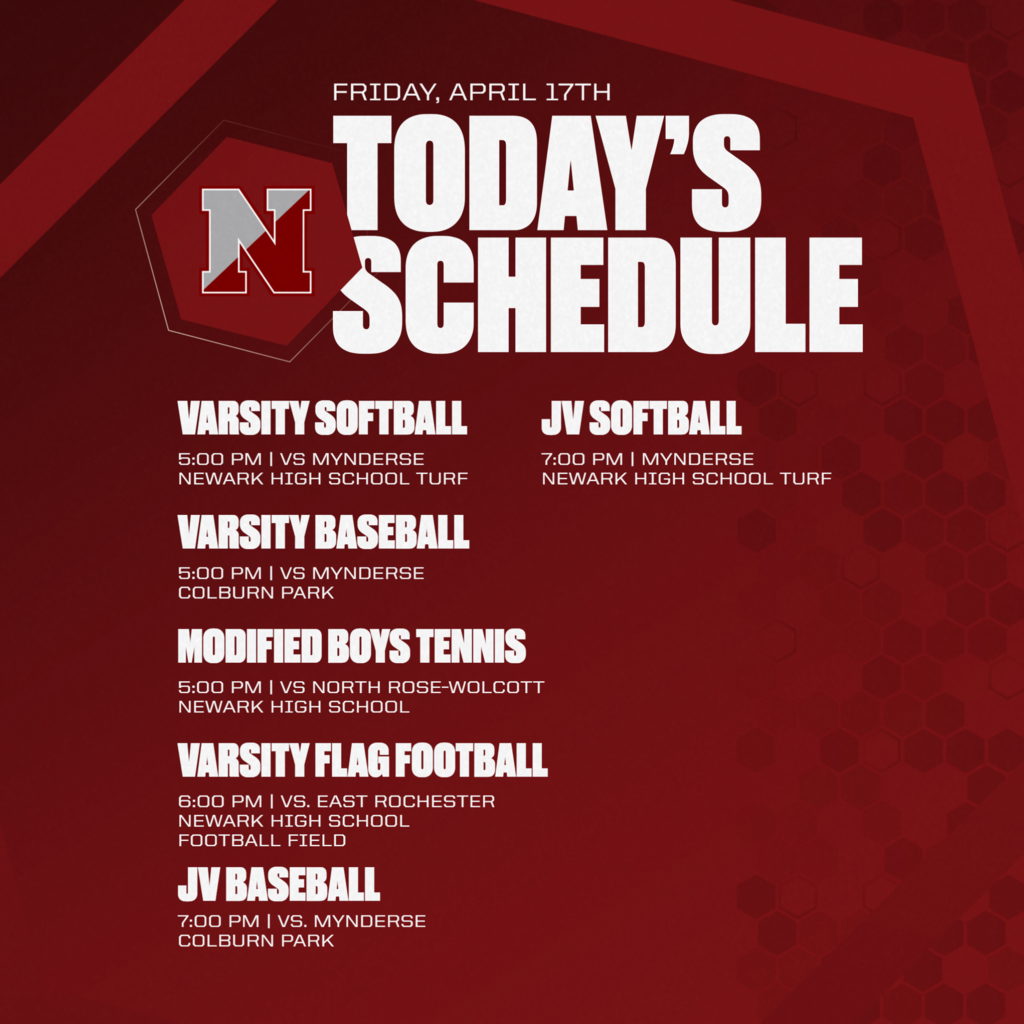 FRIDAY, APRIL 17TH

N

TODAY'S SCHEDULE

VARSITY SOFTBALL

5:00 PM | VS MYNDERSE
NEWARK HIGH SCHOOL TURF

VARSITY BASEBALL

5:00 PM | VS MYNDERSE
COLBURN PARK

MODIFIED BOYS TENNIS

5:00 PM | VS NORTH ROSE-WOLCOTT
NEWARK HIGH SCHOOL

VARSITY FLAG FOOTBALL

6:00 PM | VS. EAST ROCHESTER
NEWARK HIGH SCHOOL
FOOTBALL FIELD

JV BASEBALL

7:00 PM | VS. MYNDERSE
COLBURN PARK

JV SOFTBALL

7:00 PM | MYNDERSE
NEWARK HIGH SCHOOL TURF